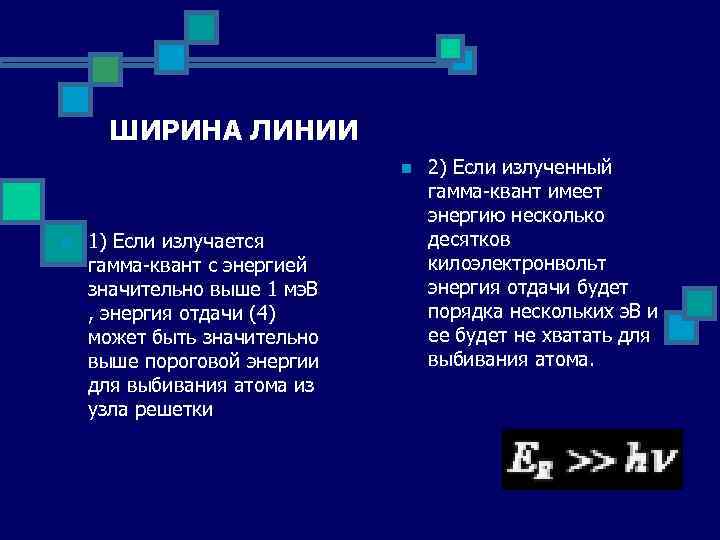 ШИРИНА ЛИНИИ

1) Если излучается гамма-квант с энергией значительно выше 1 мэВ , энергия отдачи (4) может быть значительно выше пороговой энергии для выбивания атома из узла решетки

2) Если излученный гамма-квант имеет энергию несколько десятков килоэлектронвольт энергия отдачи будет порядка нескольких эВ и ее будет не хватать для выбивания атома.

$E_R >> h\nu$